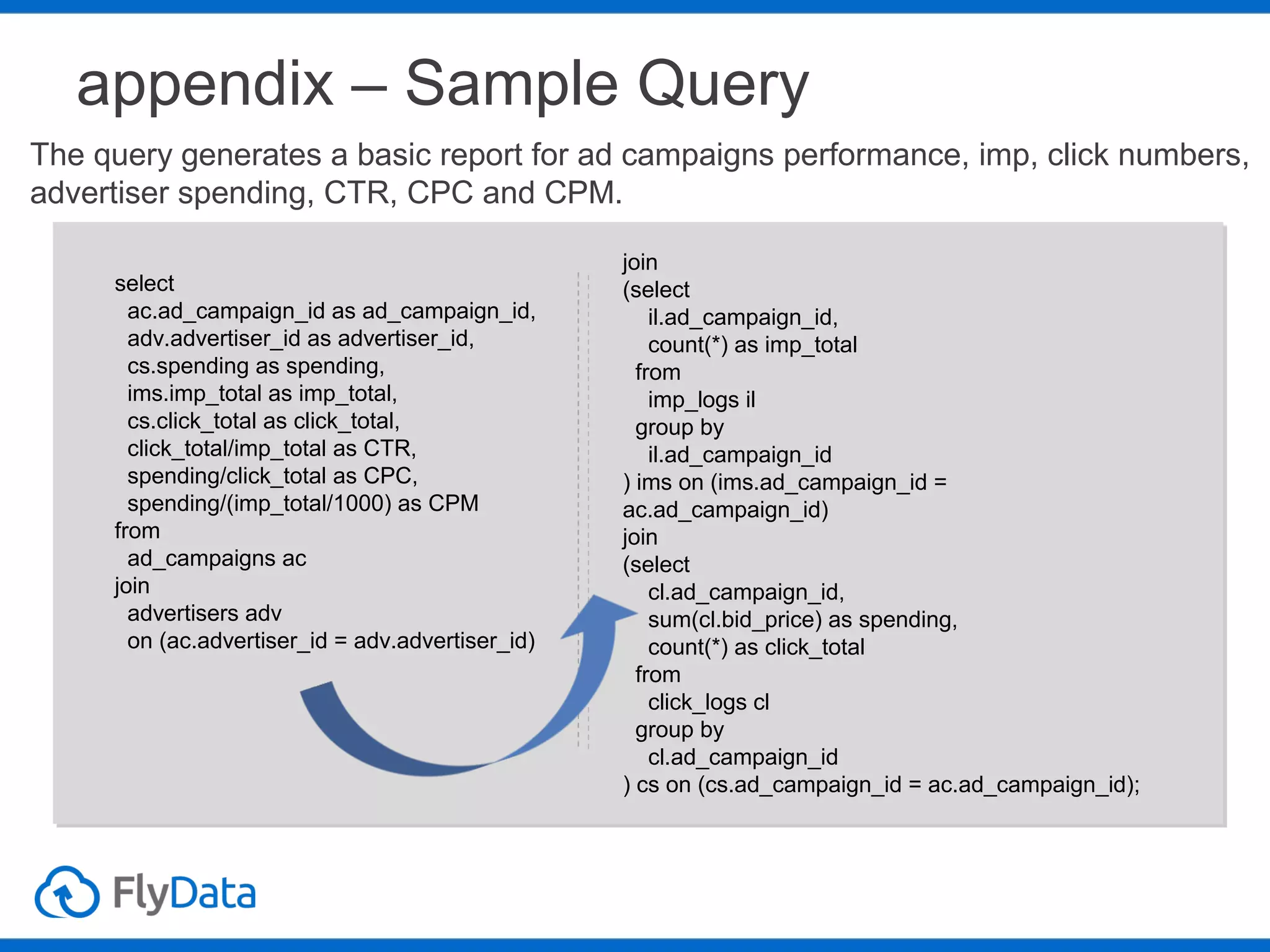 appendix – Sample Query

The query generates a basic report for ad campaigns performance, imp, click numbers, advertiser spending, CTR, CPC and CPM.

select
  ac.ad_campaign_id as ad_campaign_id,
  adv.advertiser_id as advertiser_id,
  cs.spending as spending,
  ims.imp_total as imp_total,
  cs.click_total as click_total,
  click_total/imp_total as CTR,
  spending/click_total as CPC,
  spending/(imp_total/1000) as CPM
from
  ad_campaigns ac
join
  advertisers adv
  on (ac.advertiser_id = adv.advertiser_id)

join
(select
    il.ad_campaign_id,
    count(*) as imp_total
  from
    imp_logs il
  group by
    il.ad_campaign_id
) ims on (ims.ad_campaign_id =
ac.ad_campaign_id)
join
(select
    cl.ad_campaign_id,
    sum(cl.bid_price) as spending,
    count(*) as click_total
  from
    click_logs cl
  group by
    cl.ad_campaign_id
) cs on (cs.ad_campaign_id = ac.ad_campaign_id);

FlyData